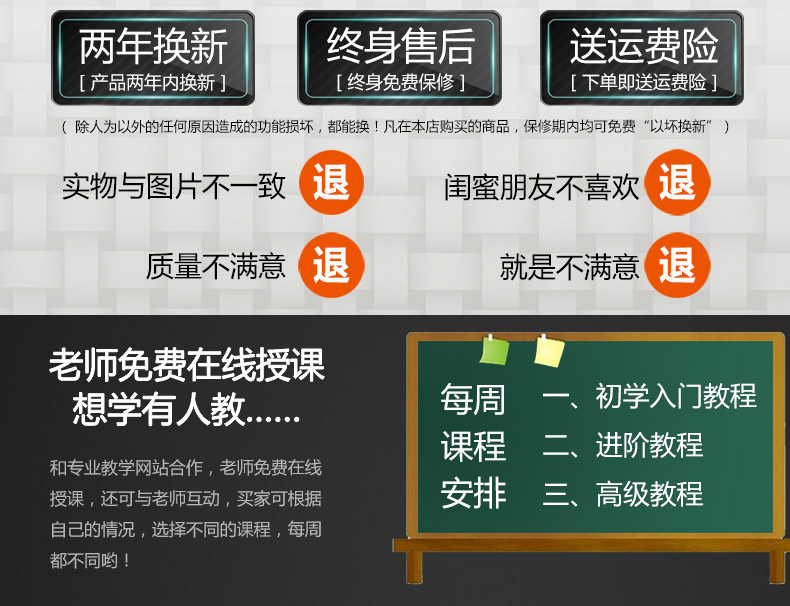 两年换新
[ 产品两年内换新 ]

终身售后
[ 终身免费保修 ]

送运费险
[ 下单即送运费险 ]

（ 除人为以外的任何原因造成的功能损坏，都能换！凡在本店购买的商品，保修期内均可免费“以坏换新” ）

实物与图片不一致 退

闺蜜朋友不喜欢 退

质量不满意 退

就是不满意 退

老师免费在线授课
想学有人教……

和专业教学网站合作，老师免费在线授课，还可与老师互动，买家可根据自己的情况，选择不同的课程，每周都不同哟！

每周
课程
安排

一、初学入门教程
二、进阶教程
三、高级教程